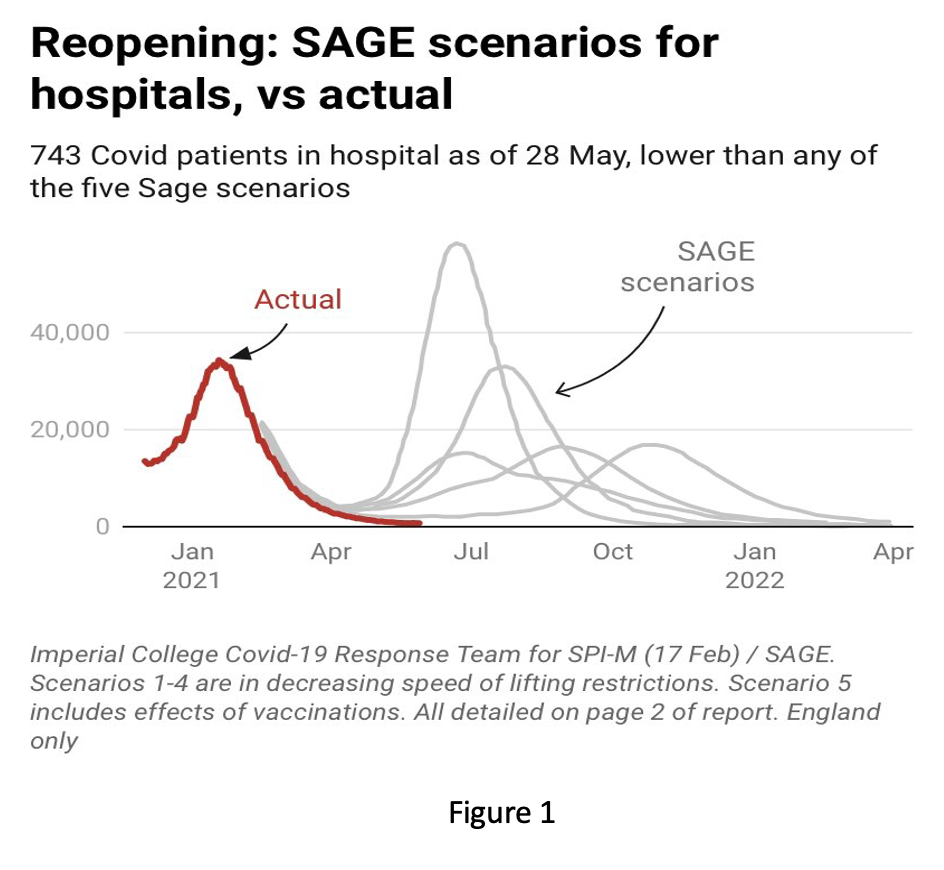 Reopening: SAGE scenarios for hospitals, vs actual

743 Covid patients in hospital as of 28 May, lower than any of the five Sage scenarios

Actual

SAGE scenarios

40,000
20,000
0

Jan 2021
Apr
Jul
Oct
Jan 2022
Apr

Imperial College Covid-19 Response Team for SPI-M (17 Feb) / SAGE. Scenarios 1-4 are in decreasing speed of lifting restrictions. Scenario 5 includes effects of vaccinations. All detailed on page 2 of report. England only

Figure 1